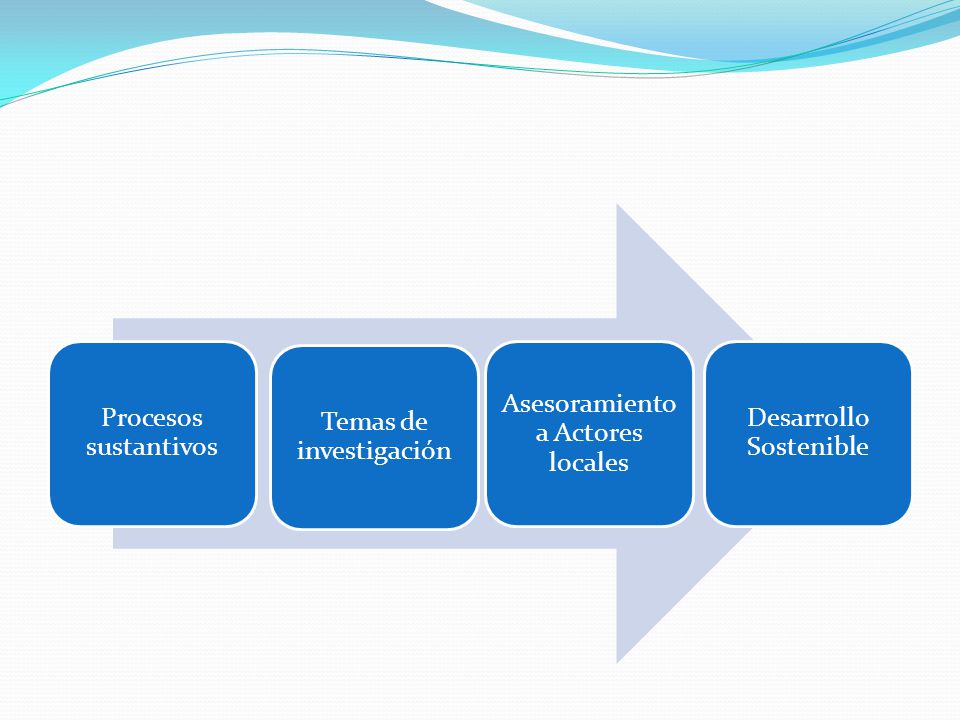 Procesos sustantivos

Temas de investigación

Asesoramiento a Actores locales

Desarrollo Sostenible